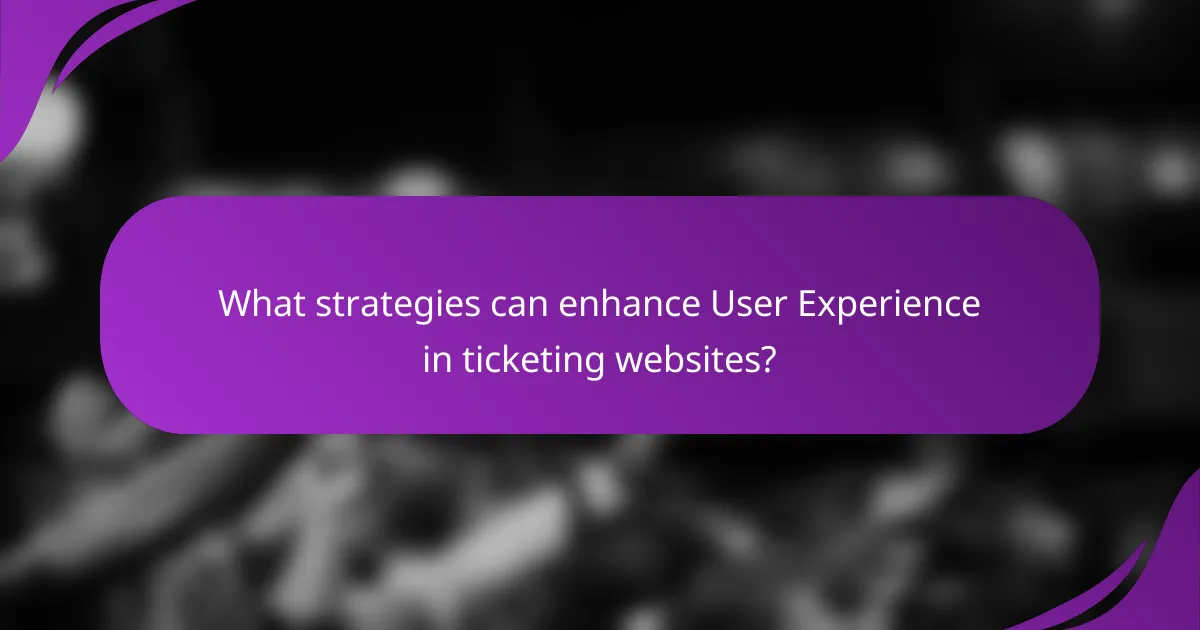 What strategies can enhance User Experience in ticketing websites?